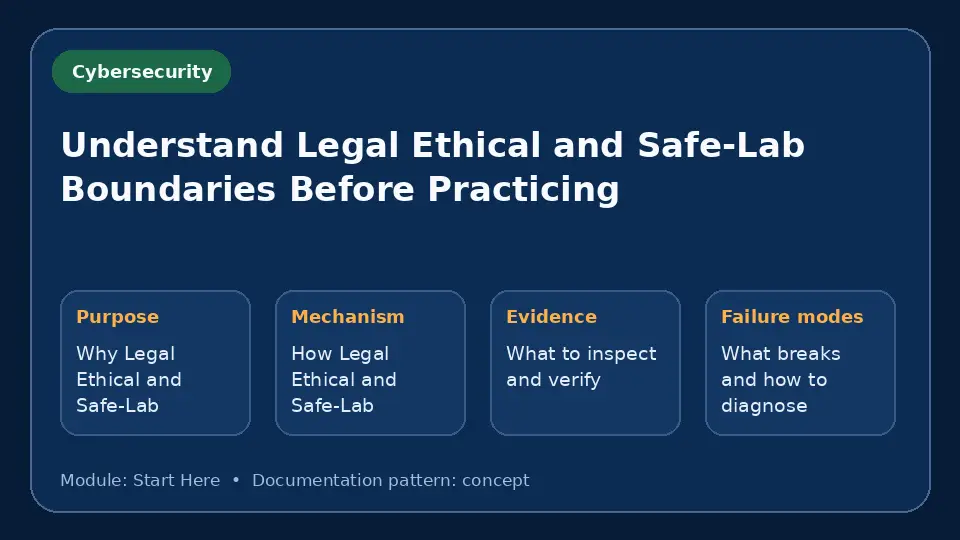 Cybersecurity

Understand Legal Ethical and Safe-Lab Boundaries Before Practicing

Purpose

Why Legal Ethical and Safe-Lab

Mechanism

How Legal Ethical and Safe-Lab

Evidence

What to inspect and verify

Failure modes

What breaks and how to diagnose

Module: Start Here • Documentation pattern: concept